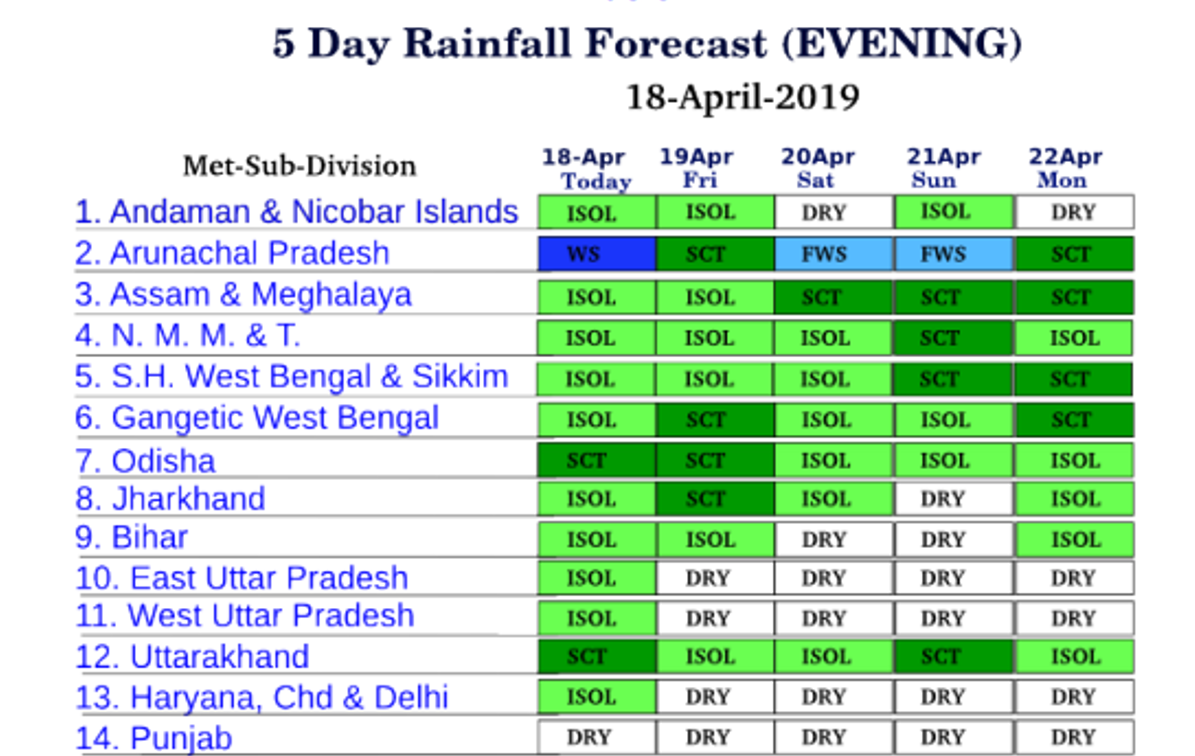 5 Day Rainfall Forecast (EVENING)

18-April-2019

| Met-Sub-Division | 18-Apr Today | 19Apr Fri | 20Apr Sat | 21Apr Sun | 22Apr Mon |
|---|---|---|---|---|---|
| 1. Andaman & Nicobar Islands | ISOL | ISOL | DRY | ISOL | DRY |
| 2. Arunachal Pradesh | WS | SCT | FWS | FWS | SCT |
| 3. Assam & Meghalaya | ISOL | ISOL | SCT | SCT | SCT |
| 4. N. M. M. & T. | ISOL | ISOL | ISOL | SCT | ISOL |
| 5. S.H. West Bengal & Sikkim | ISOL | ISOL | ISOL | SCT | SCT |
| 6. Gangetic West Bengal | ISOL | SCT | ISOL | ISOL | SCT |
| 7. Odisha | SCT | SCT | ISOL | ISOL | ISOL |
| 8. Jharkhand | ISOL | SCT | ISOL | DRY | ISOL |
| 9. Bihar | ISOL | ISOL | DRY | DRY | ISOL |
| 10. East Uttar Pradesh | ISOL | DRY | DRY | DRY | DRY |
| 11. West Uttar Pradesh | ISOL | DRY | DRY | DRY | DRY |
| 12. Uttarakhand | SCT | ISOL | ISOL | SCT | ISOL |
| 13. Haryana, Chd & Delhi | ISOL | DRY | DRY | DRY | DRY |
| 14. Punjab | DRY | DRY | DRY | DRY | DRY |